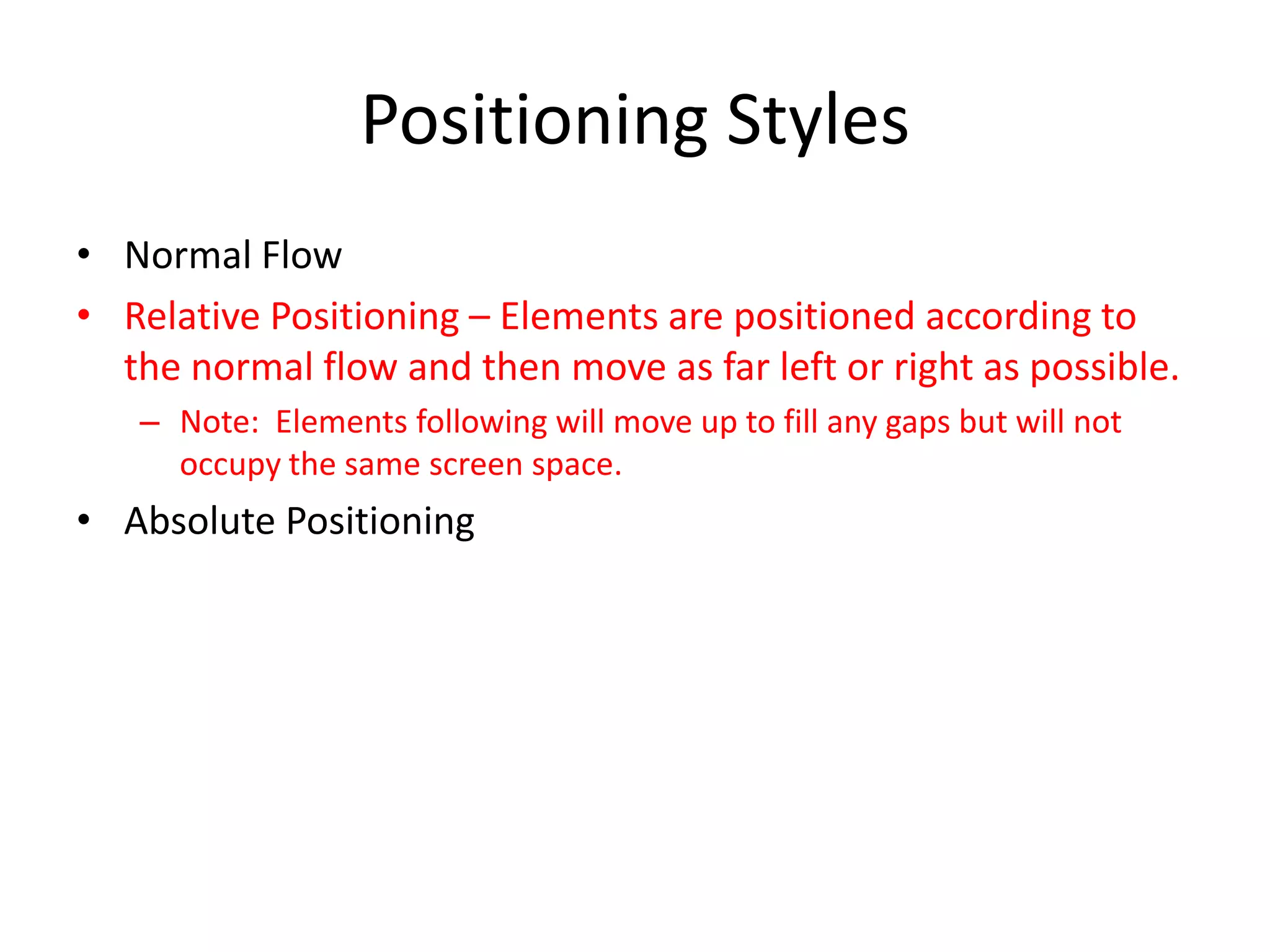 Positioning Styles

• Normal Flow
• Relative Positioning – Elements are positioned according to the normal flow and then move as far left or right as possible.
– Note: Elements following will move up to fill any gaps but will not occupy the same screen space.
• Absolute Positioning